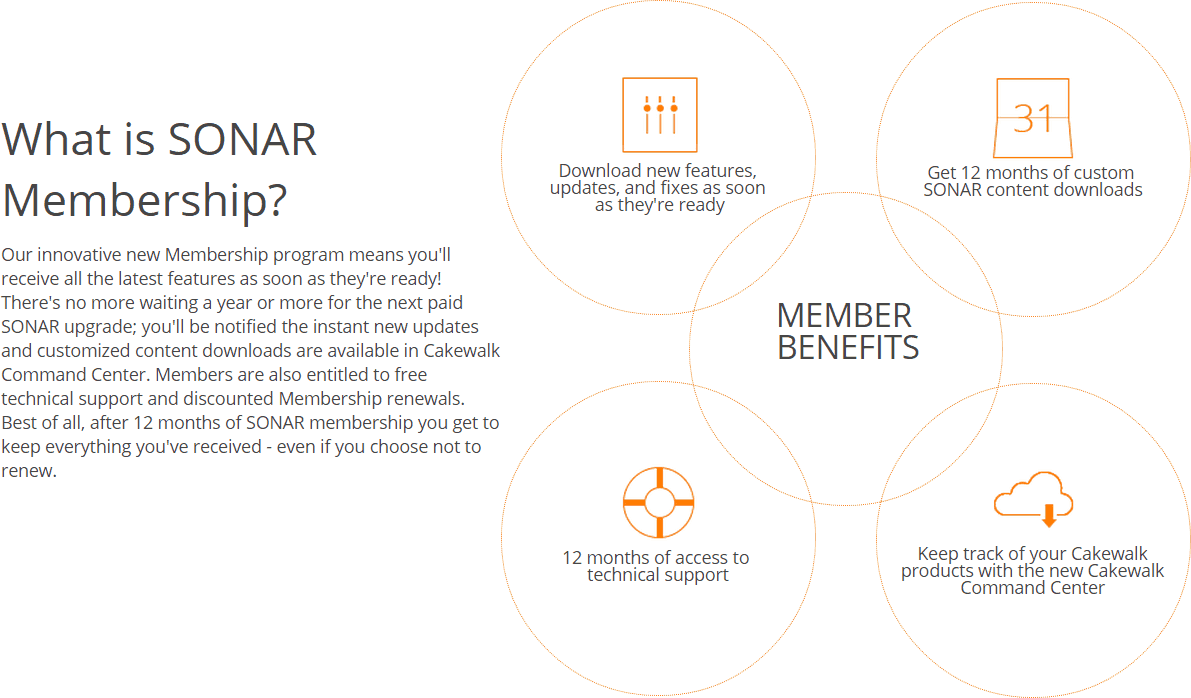 What is SONAR Membership?

Our innovative new Membership program means you'll receive all the latest features as soon as they're ready! There's no more waiting a year or more for the next paid SONAR upgrade; you'll be notified the instant new updates and customized content downloads are available in Cakewalk Command Center. Members are also entitled to free technical support and discounted Membership renewals. Best of all, after 12 months of SONAR membership you get to keep everything you've received - even if you choose not to renew.

Download new features, updates, and fixes as soon as they're ready

31

Get 12 months of custom SONAR content downloads

MEMBER BENEFITS

12 months of access to technical support

Keep track of your Cakewalk products with the new Cakewalk Command Center